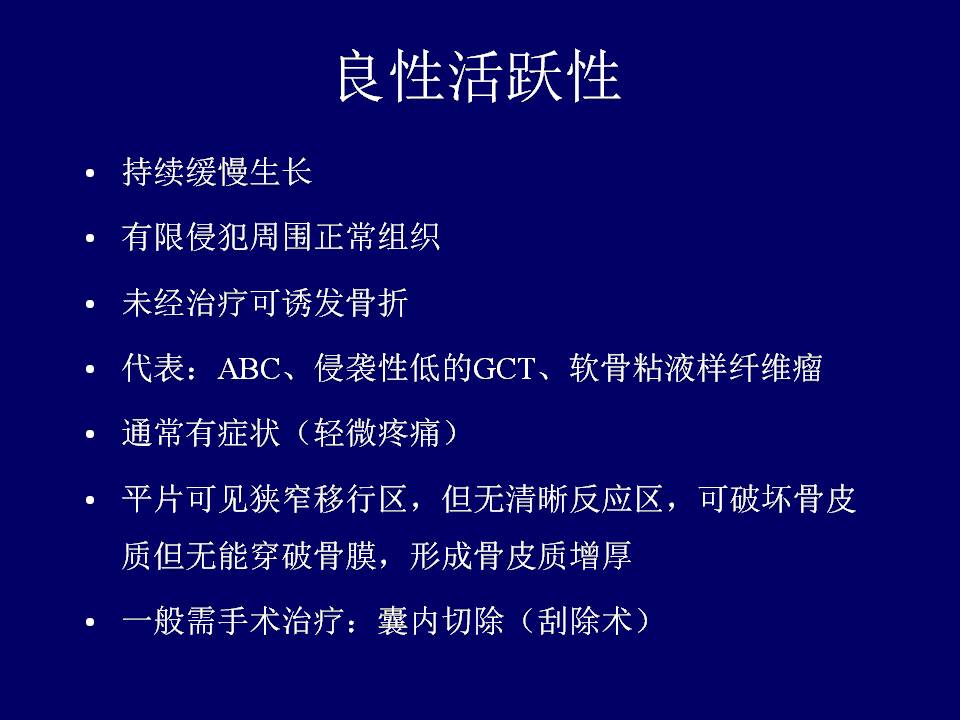 良性活跃性

• 持续缓慢生长

• 有限侵犯周围正常组织

• 未经治疗可诱发骨折

• 代表：ABC、侵袭性低的GCT、软骨粘液样纤维瘤

• 通常有症状（轻微疼痛）

• 平片可见狭窄移行区，但无清晰反应区，可破坏骨皮质但无能穿破骨膜，形成骨皮质增厚

• 一般需手术治疗：囊内切除（刮除术）